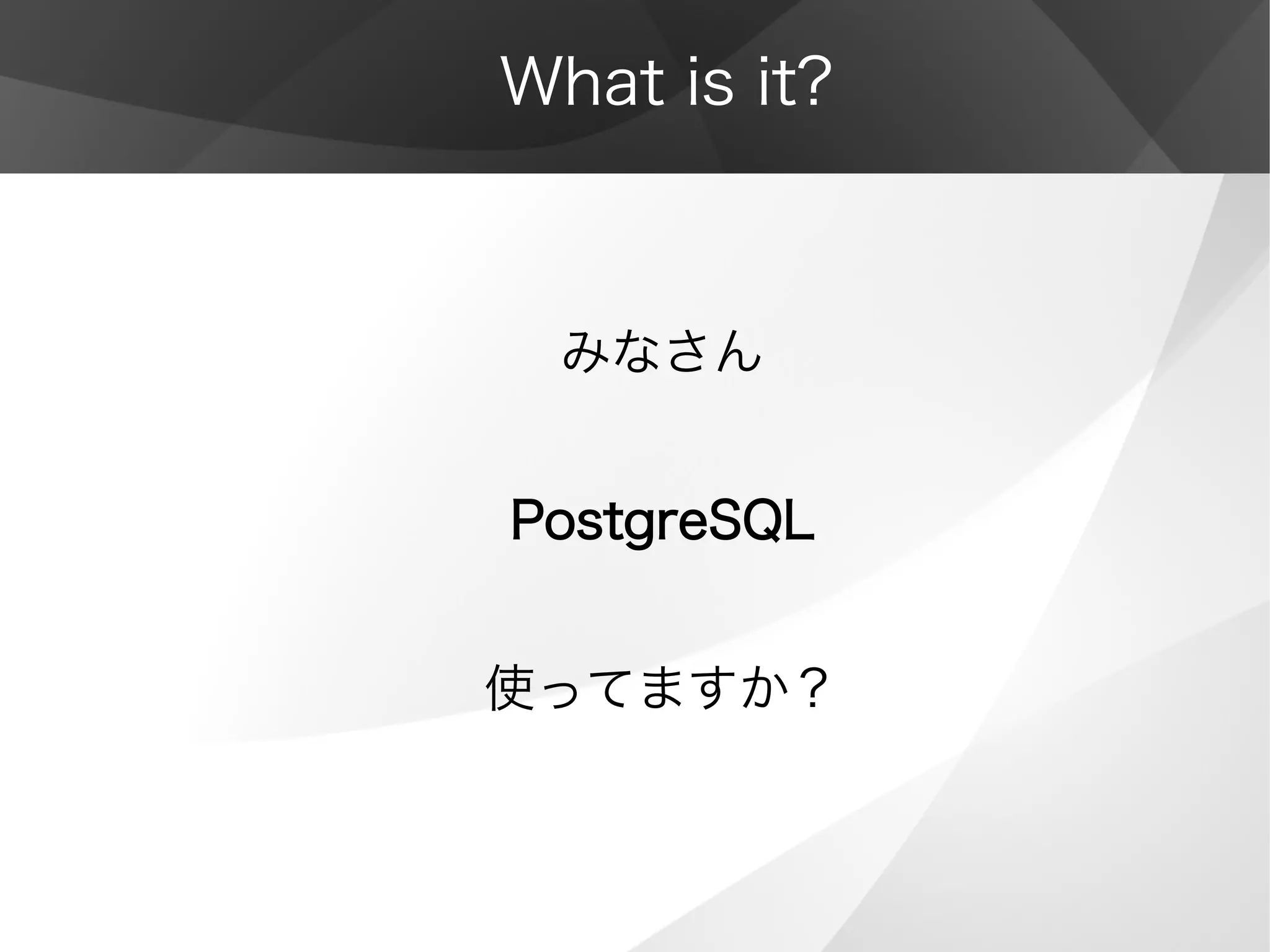 What is it?

みなさん

PostgreSQL

使ってますか？